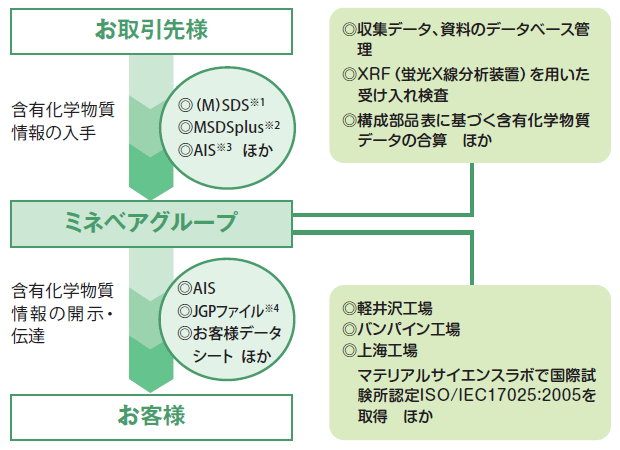 お取引先様

含有化学物質情報の入手

◎(M)SDS※1
◎MSDSplus※2
◎AIS※3 ほか

ミネベアグループ

含有化学物質情報の開示・伝達

◎AIS
◎JGPファイル※4
◎お客様データシート ほか

お客様

◎収集データ、資料のデータベース管理
◎XRF(蛍光X線分析装置)を用いた受け入れ検査
◎構成部品表に基づく含有化学物質データの合算 ほか

◎軽井沢工場
◎バンパイン工場
◎上海工場
マテリアルサイエンスラボで国際試験所認定ISO/IEC17025:2005を取得 ほか